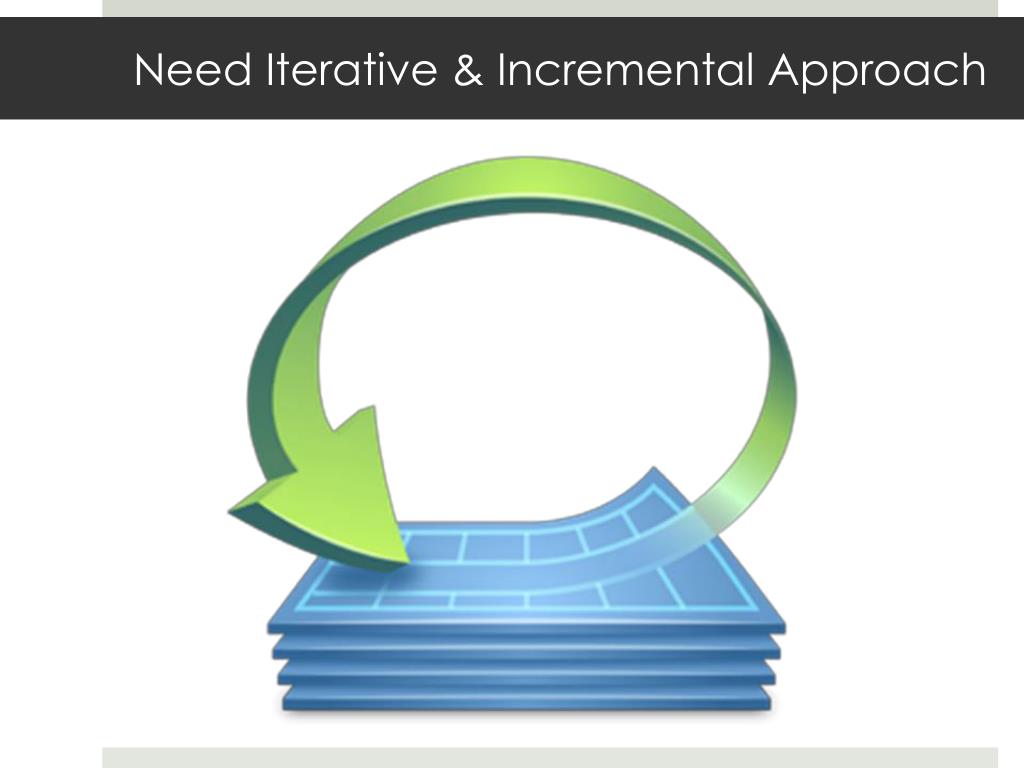 Need Iterative & Incremental Approach